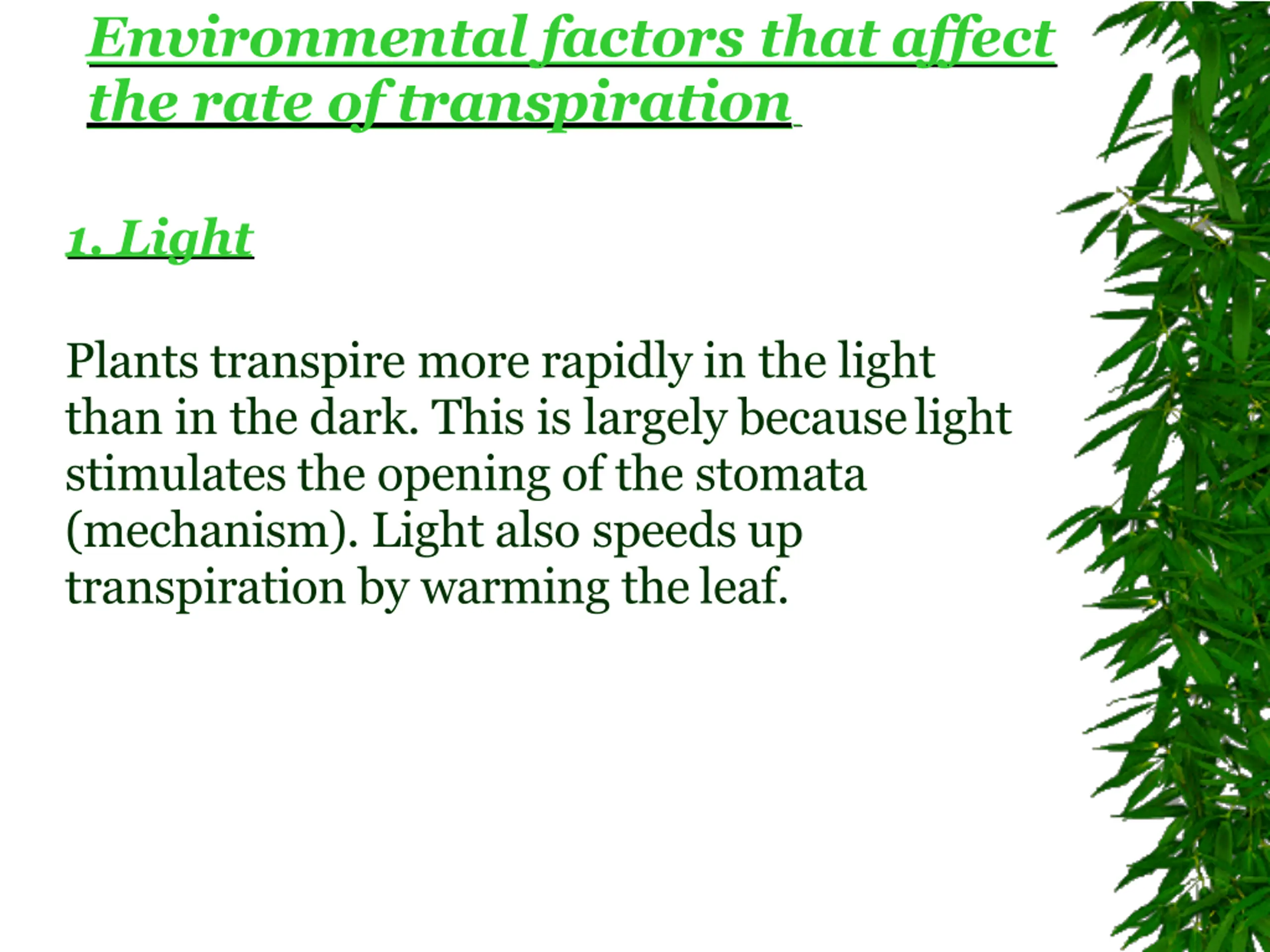 Environmental factors that affect the rate of transpiration

1. Light

Plants transpire more rapidly in the light than in the dark. This is largely because light stimulates the opening of the stomata (mechanism). Light also speeds up transpiration by warming the leaf.